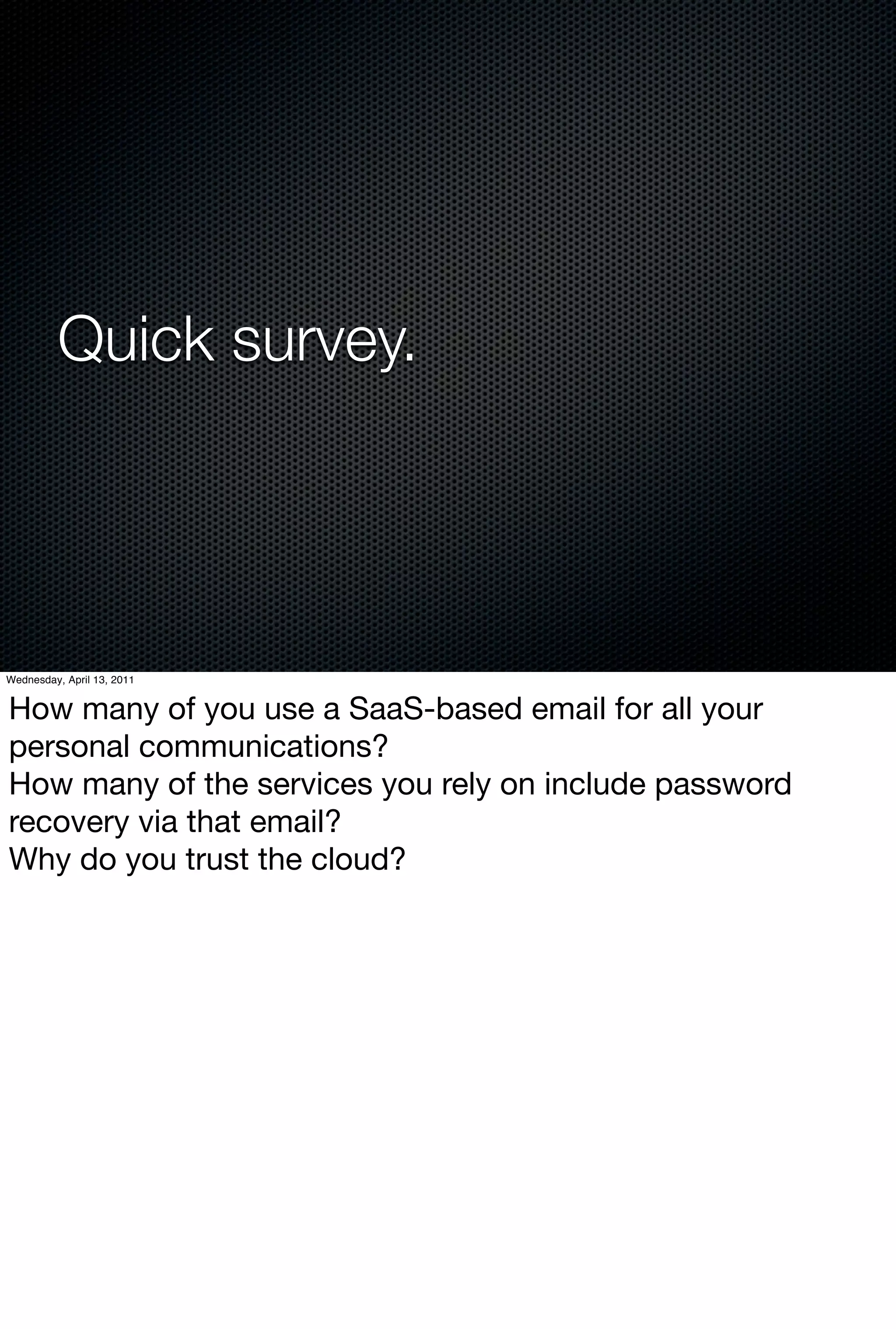 Quick survey.

Wednesday, April 13, 2011

How many of you use a SaaS-based email for all your personal communications?
How many of the services you rely on include password recovery via that email?
Why do you trust the cloud?